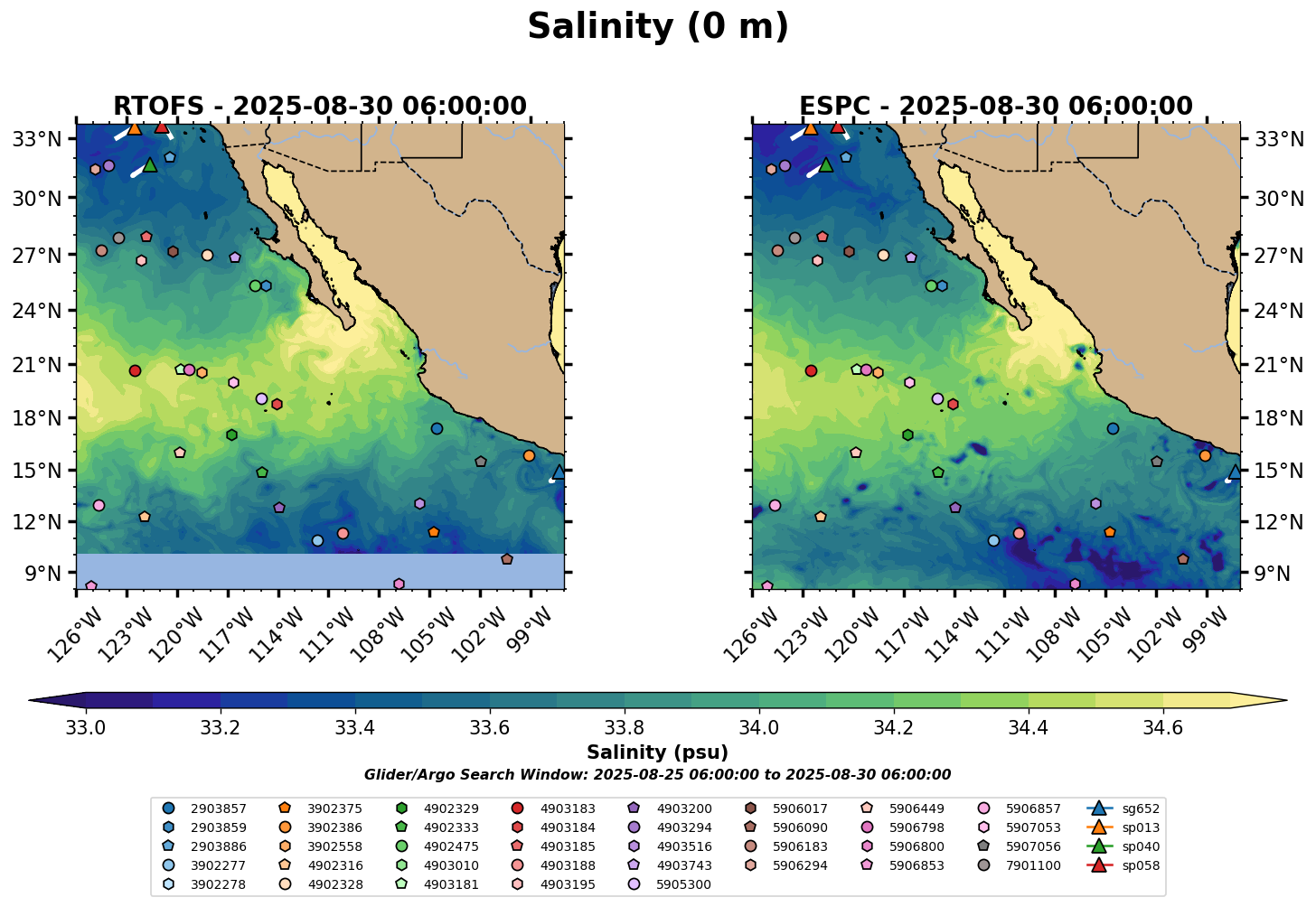 Salinity (0 m)

RTOFS - 2025-08-30 06:00:00

33°N
30°N
27°N
24°N
21°N
18°N
15°N
12°N
9°N

126°W 123°W 120°W 117°W 114°W 111°W 108°W 105°W 102°W 99°W

ESPC - 2025-08-30 06:00:00

33°N
30°N
27°N
24°N
21°N
18°N
15°N
12°N
9°N

126°W 123°W 120°W 117°W 114°W 111°W 108°W 105°W 102°W 99°W

33.0 33.2 33.4 33.6 33.8 34.0 34.2 34.4 34.6

Salinity (psu)

Glider/Argo Search Window: 2025-08-25 06:00:00 to 2025-08-30 06:00:00

2903857
2903859
2903886
3902277
3902278
3902375
3902386
3902558
4902316
4902328
4902329
4902333
4902475
4903010
4903181
4903183
4903184
4903185
4903188
4903195
4903200
4903294
4903516
4903743
5905300
5906017
5906090
5906183
5906294
5906449
5906798
5906800
5906853
5906857
5907053
5907056
7901100
sg652
sp013
sp040
sp058